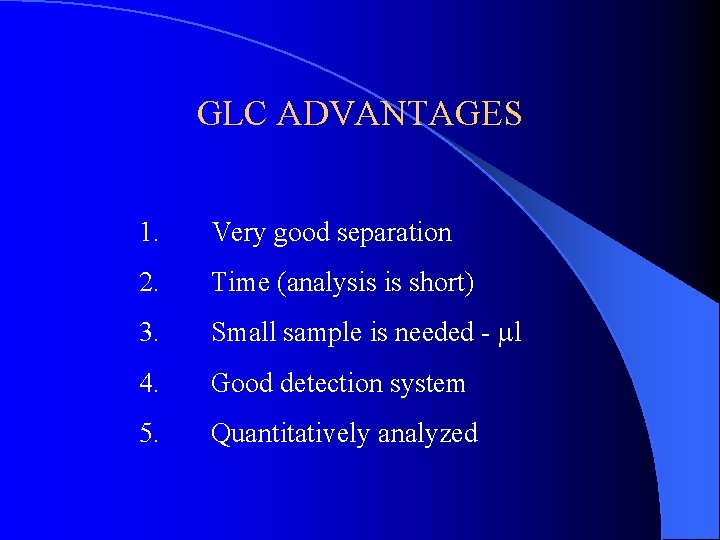 GLC ADVANTAGES

1. Very good separation
2. Time (analysis is short)
3. Small sample is needed - μl
4. Good detection system
5. Quantitatively analyzed